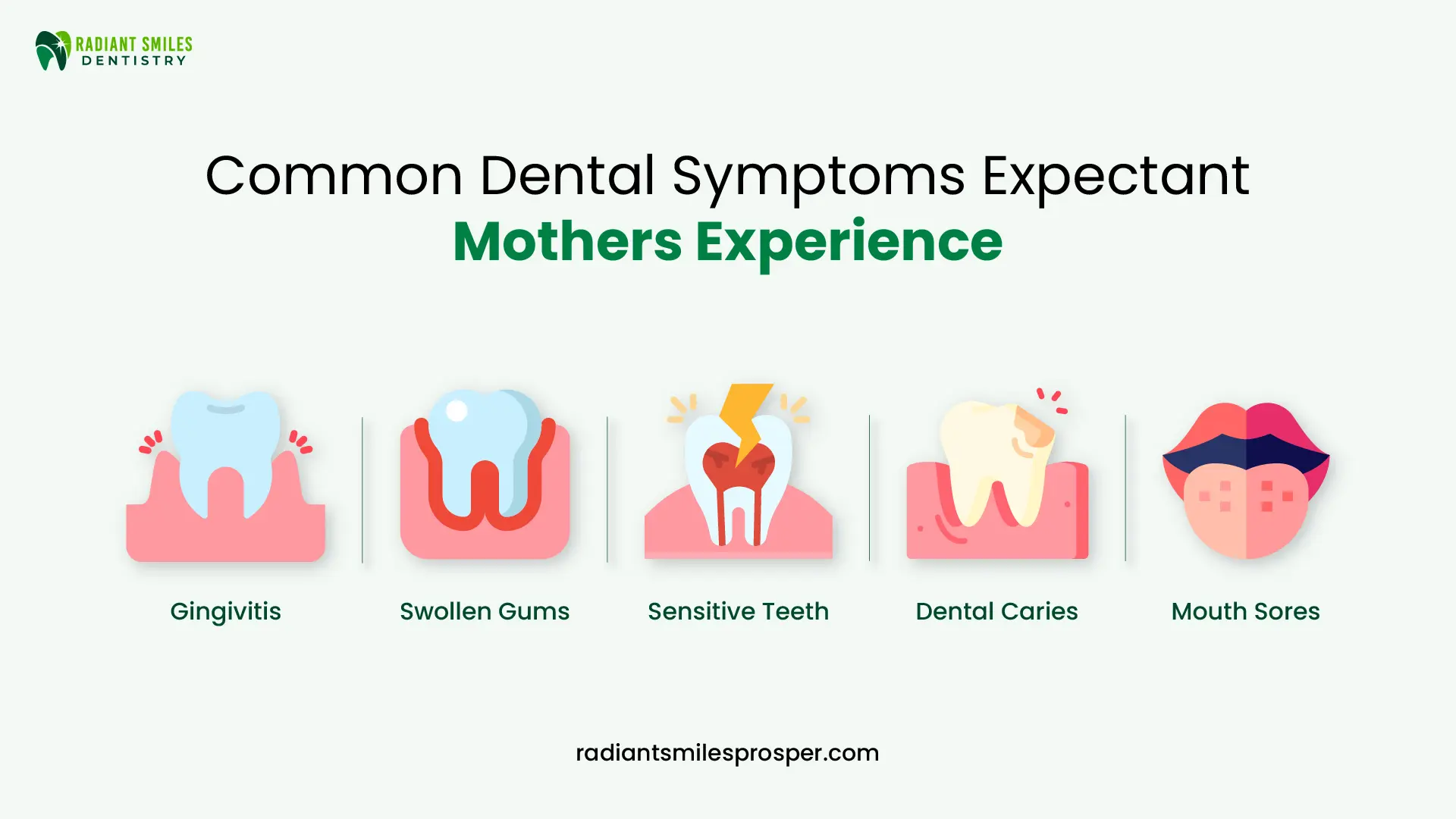 RADIANT SMILES
DENTISTRY

Common Dental Symptoms Expectant
Mothers Experience

Gingivitis

Swollen Gums

Sensitive Teeth

Dental Caries

Mouth Sores

radiantsmilesprosper.com